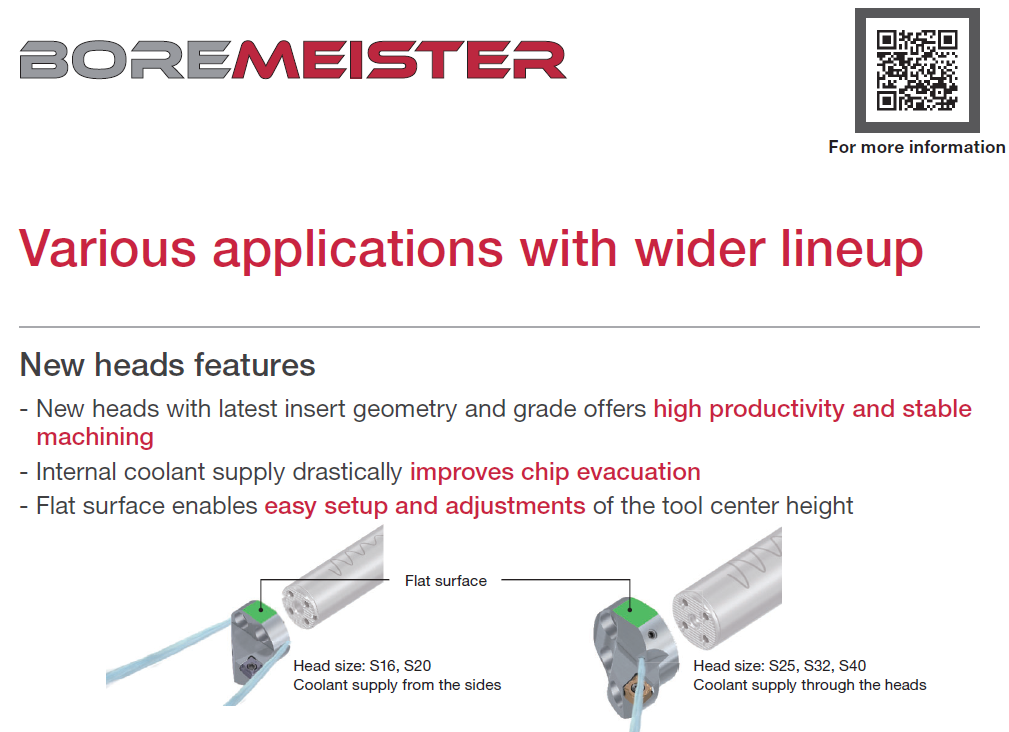 BOREMEISTER

For more information

Various applications with wider lineup

New heads features

- New heads with latest insert geometry and grade offers high productivity and stable machining
- Internal coolant supply drastically improves chip evacuation
- Flat surface enables easy setup and adjustments of the tool center height

Flat surface

Head size: S16, S20
Coolant supply from the sides

Head size: S25, S32, S40
Coolant supply through the heads